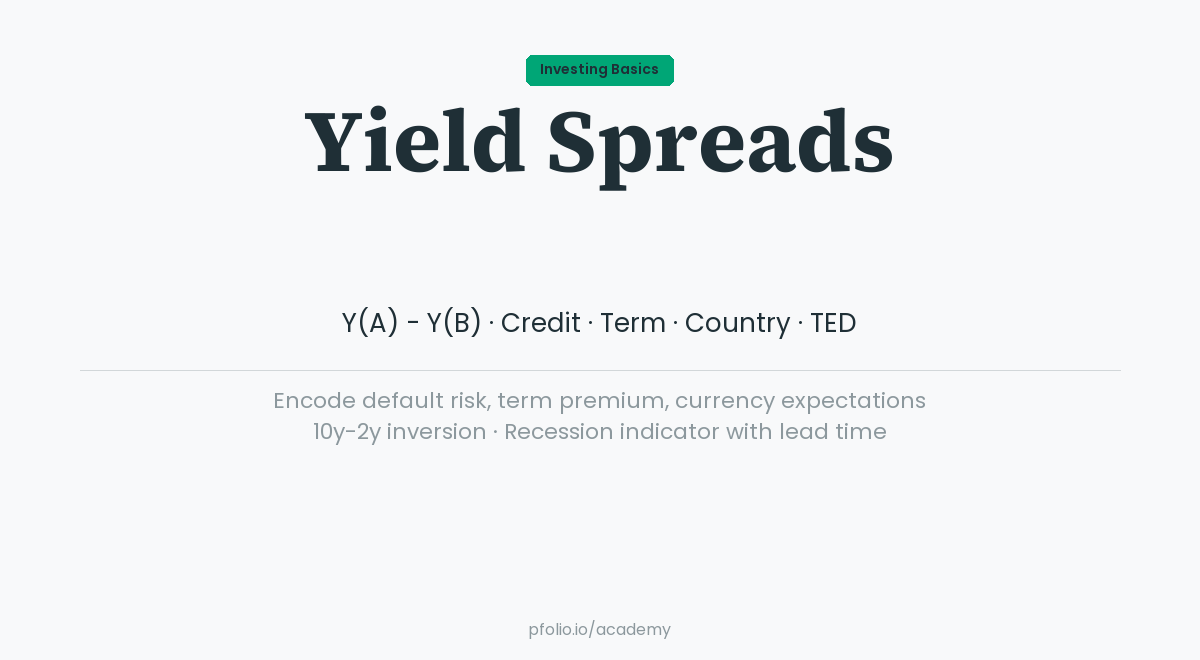 Investing Basics

Yield Spreads

Y(A) - Y(B) · Credit · Term · Country · TED

Encode default risk, term premium, currency expectations
10y-2y inversion · Recession indicator with lead time

pfolio.io/academy